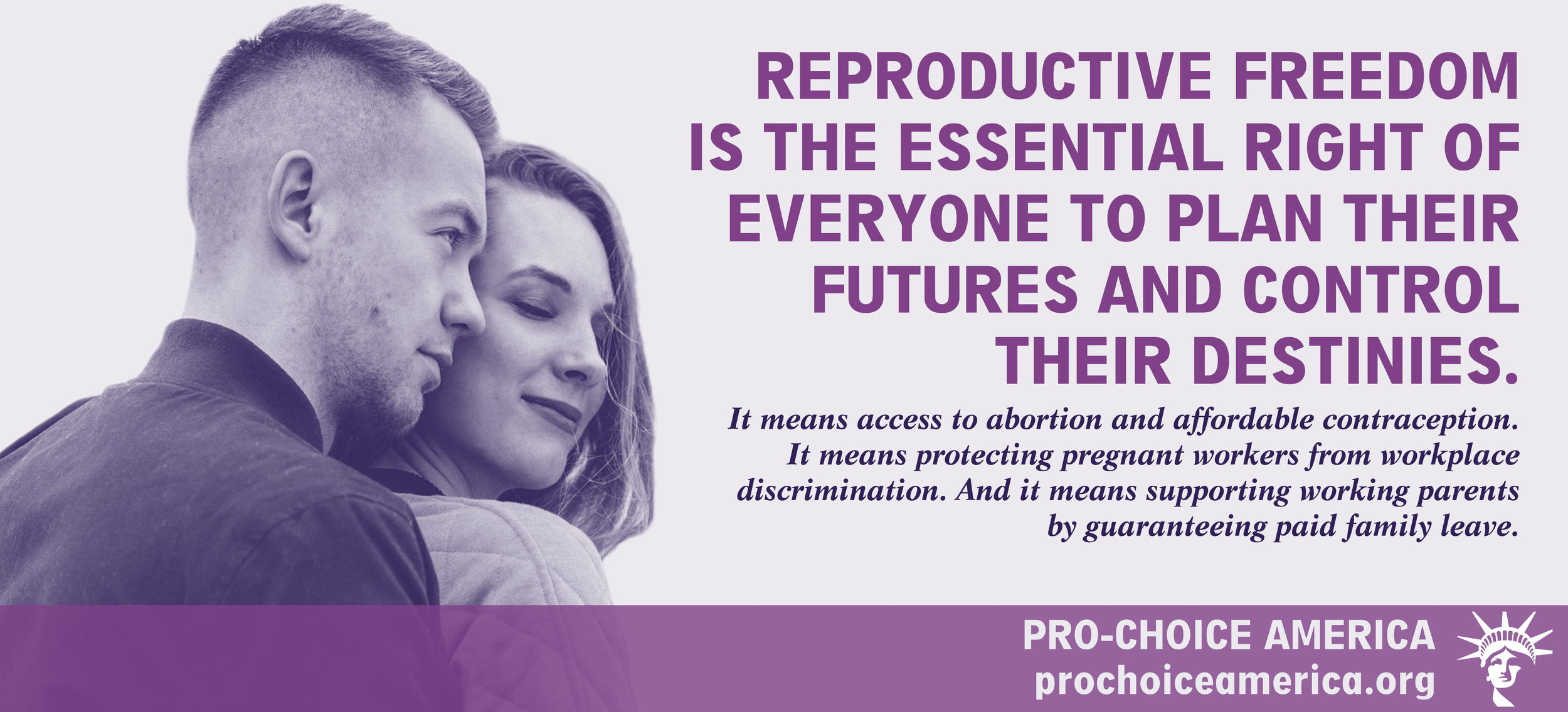 REPRODUCTIVE FREEDOM IS THE ESSENTIAL RIGHT OF EVERYONE TO PLAN THEIR FUTURES AND CONTROL THEIR DESTINIES.

It means access to abortion and affordable contraception. It means protecting pregnant workers from workplace discrimination. And it means supporting working parents by guaranteeing paid family leave.

PRO-CHOICE AMERICA
prochoiceamerica.org